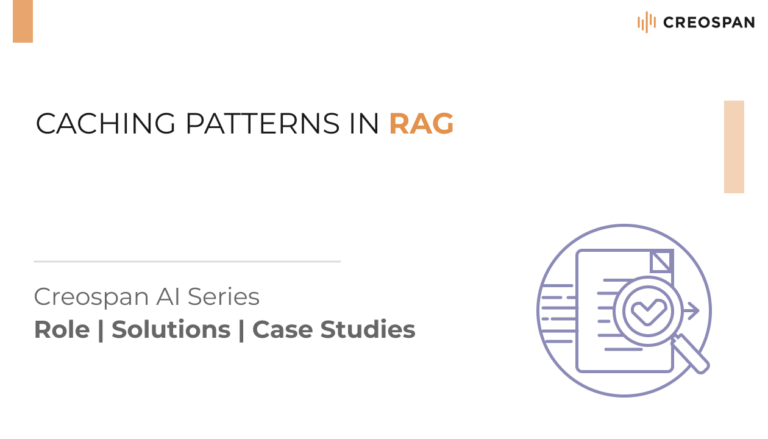 CREOSPAN

CACHING PATTERNS IN RAG

Creospan AI Series
Role | Solutions | Case Studies